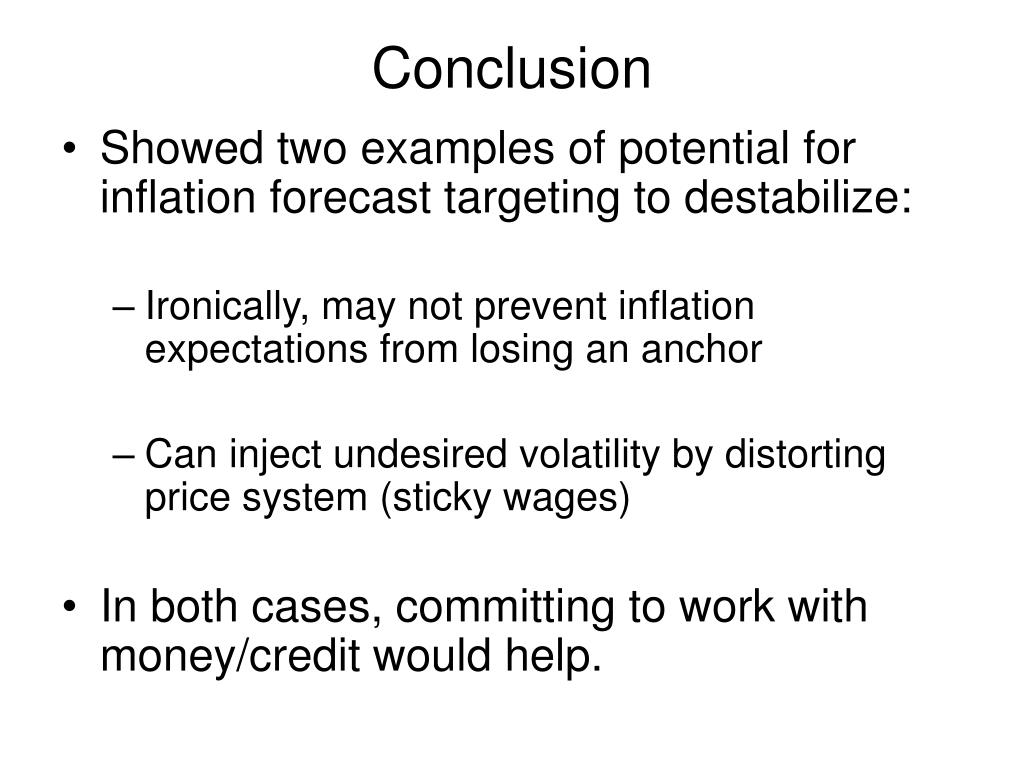 Conclusion

• Showed two examples of potential for inflation forecast targeting to destabilize:

– Ironically, may not prevent inflation expectations from losing an anchor

– Can inject undesired volatility by distorting price system (sticky wages)

• In both cases, committing to work with money/credit would help.